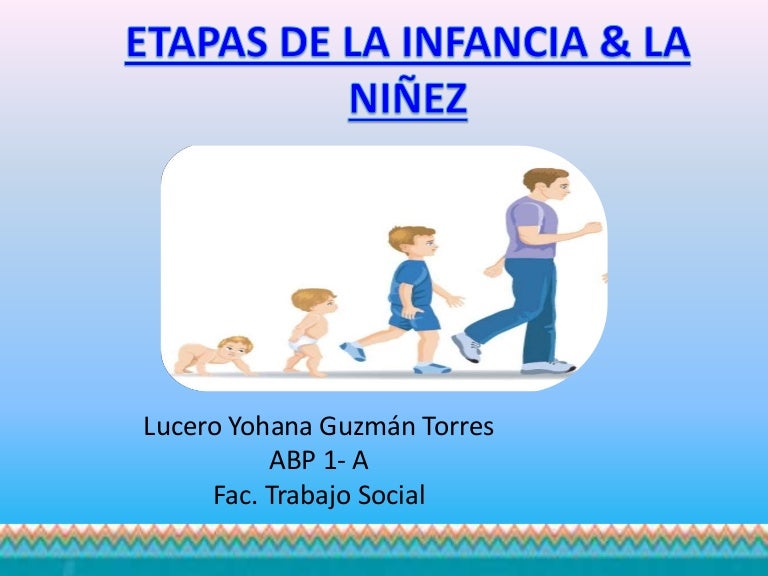 ETAPAS DE LA INFANCIA & LA NIÑEZ

Lucero Yohana Guzmán Torres
ABP 1- A
Fac. Trabajo Social